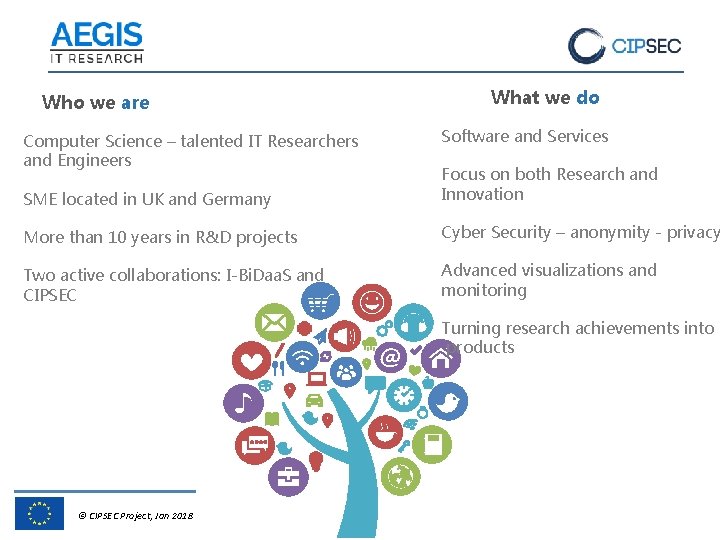 AEGIS
IT RESEARCH

CIPSEC

Who we are

Computer Science – talented IT Researchers and Engineers

SME located in UK and Germany

More than 10 years in R&D projects

Two active collaborations: I-BiDaaS and CIPSEC

What we do

Software and Services

Focus on both Research and Innovation

Cyber Security – anonymity - privacy

Advanced visualizations and monitoring

Turning research achievements into products

© CIPSEC Project, Jan 2018